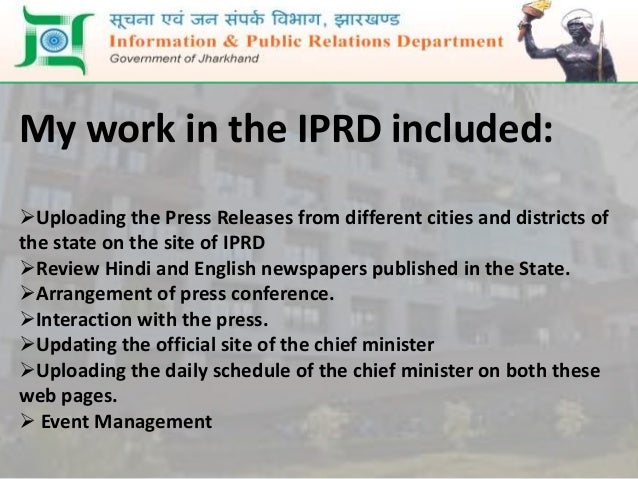 सूचना एवं जन संपर्क विभाग, झारखण्ड
Information & Public Relations Department
Government of Jharkhand

My work in the IPRD included:

➢Uploading the Press Releases from different cities and districts of the state on the site of IPRD
➢Review Hindi and English newspapers published in the State.
➢Arrangement of press conference.
➢Interaction with the press.
➢Updating the official site of the chief minister
➢Uploading the daily schedule of the chief minister on both these web pages.
➢ Event Management